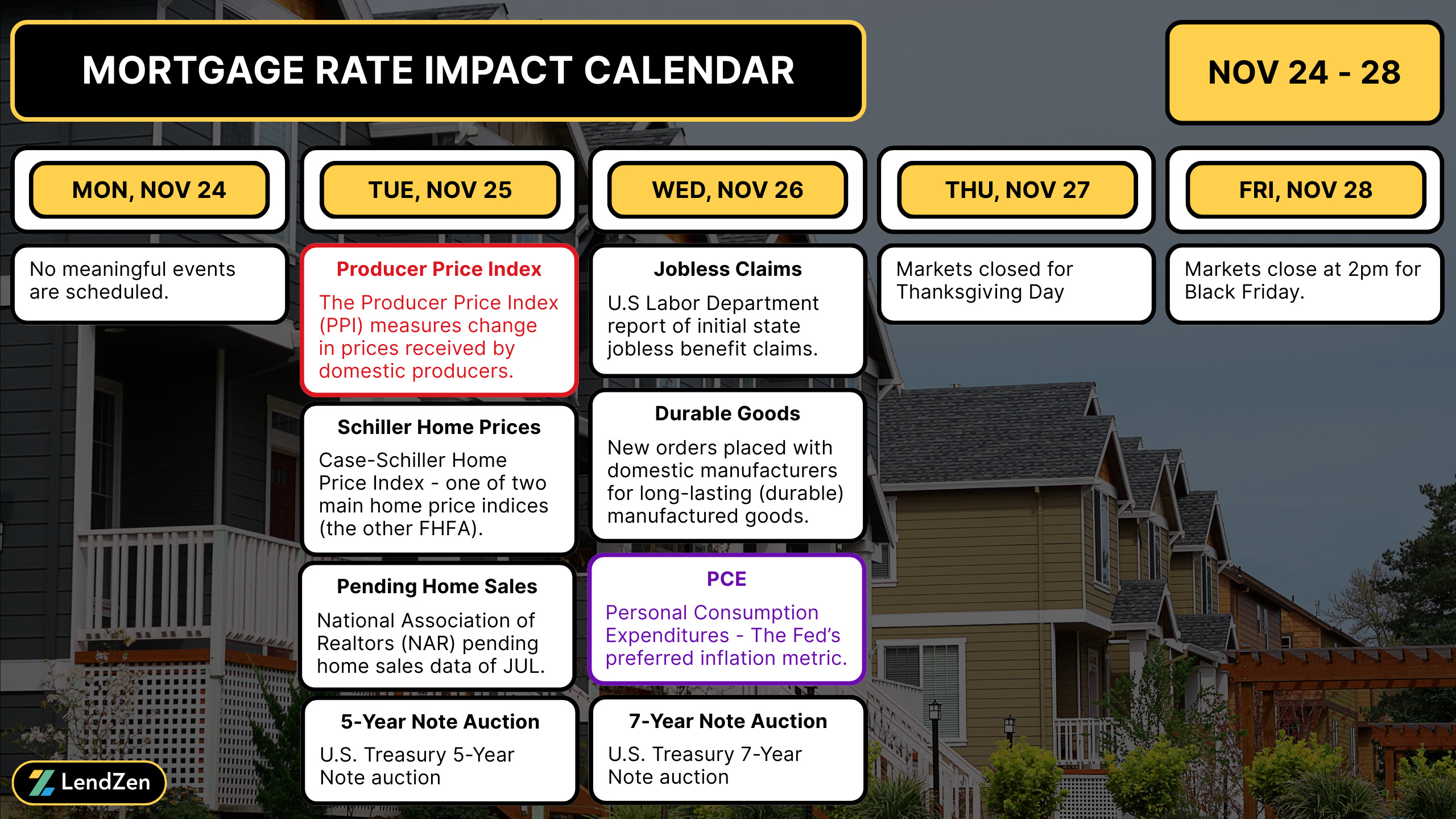 MORTGAGE RATE IMPACT CALENDAR

NOV 24 - 28

MON, NOV 24

No meaningful events are scheduled.

TUE, NOV 25

Producer Price Index

The Producer Price Index (PPI) measures change in prices received by domestic producers.

Schiller Home Prices

Case-Schiller Home Price Index - one of two main home price indices (the other FHFA).

Pending Home Sales

National Association of Realtors (NAR) pending home sales data of JUL.

5-Year Note Auction

U.S. Treasury 5-Year Note auction

WED, NOV 26

Jobless Claims

U.S Labor Department report of initial state jobless benefit claims.

Durable Goods

New orders placed with domestic manufacturers for long-lasting (durable) manufactured goods.

PCE

Personal Consumption Expenditures - The Fed's preferred inflation metric.

7-Year Note Auction

U.S. Treasury 7-Year Note auction

THU, NOV 27

Markets closed for Thanksgiving Day

FRI, NOV 28

Markets close at 2pm for Black Friday.

LendZen